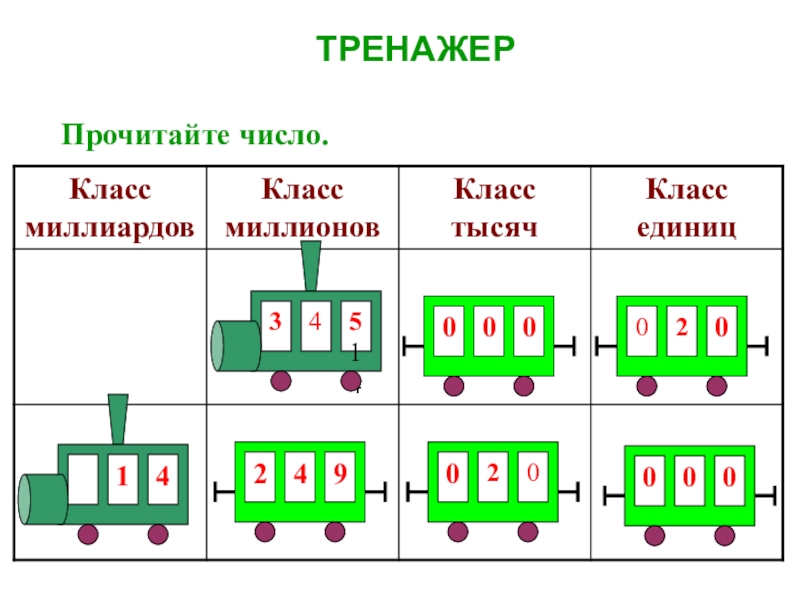 ТРЕНАЖЕР

Прочитайте число.

| Класс миллиардов | Класс миллионов | Класс тысяч | Класс единиц |
|---|---|---|---|
| | 3 4 5 1 | 0 0 0 | 0 2 0 |
| 1 4 | 2 4 9 | 0 2 0 | 0 0 0 |